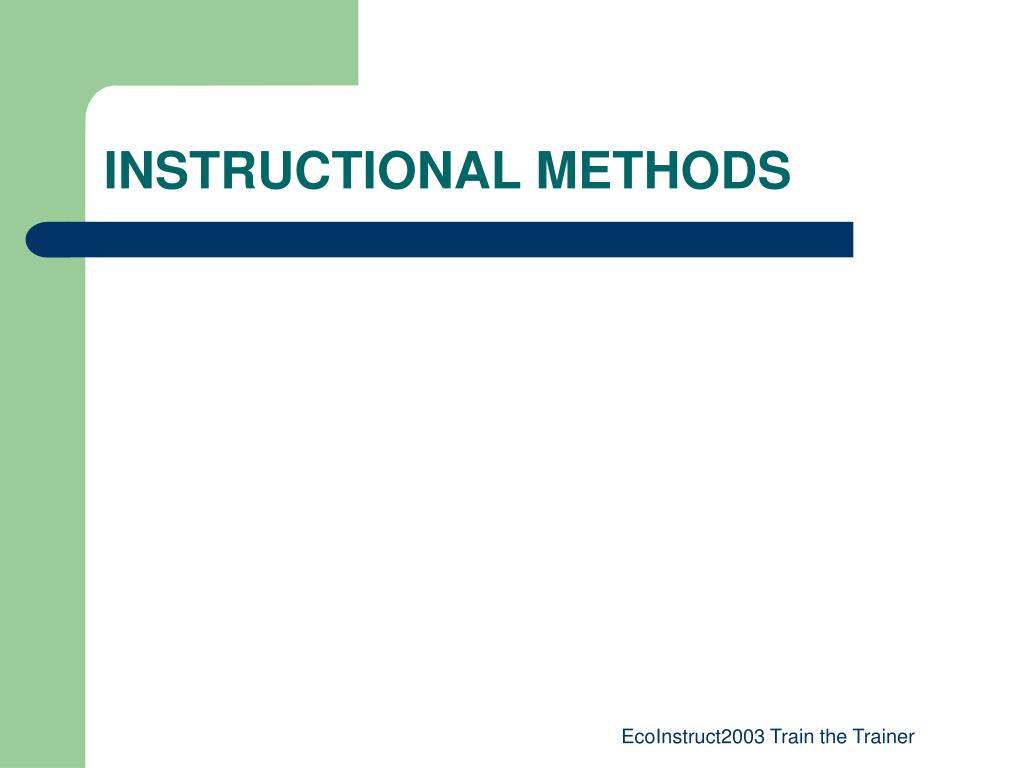 INSTRUCTIONAL METHODS

EcoInstruct2003 Train the Trainer